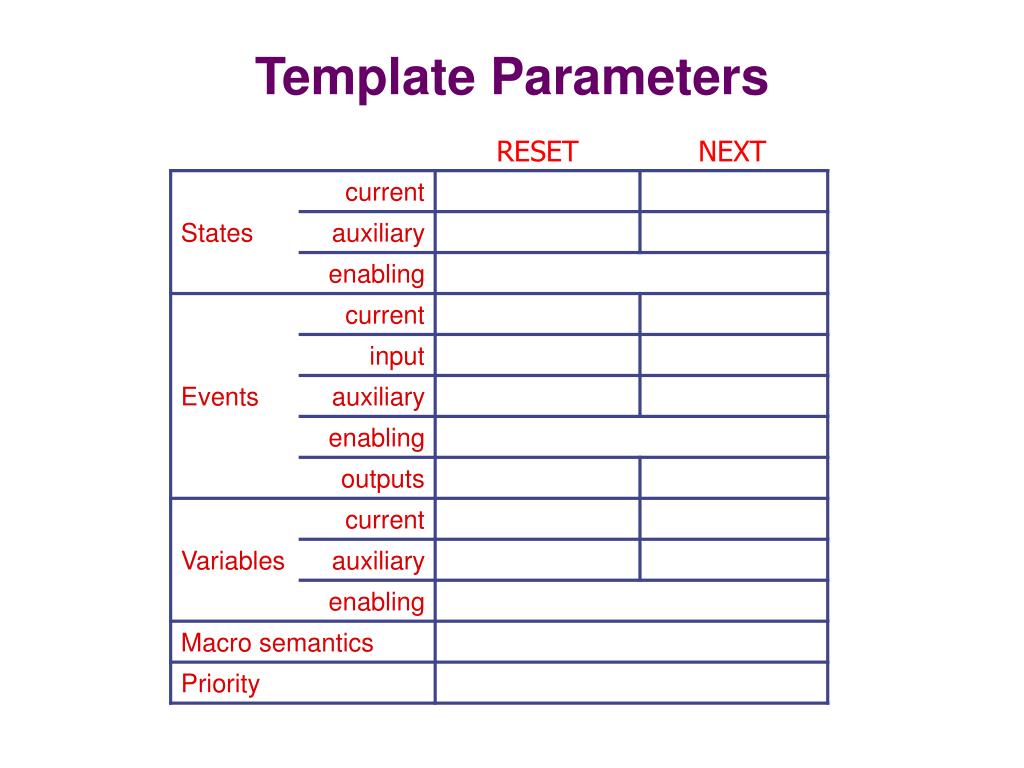 Template Parameters

| | | RESET | NEXT |
|---|---|---|---|
| States | current | | |
| | auxiliary | | |
| | enabling | | |
| Events | current | | |
| | input | | |
| | auxiliary | | |
| | enabling | | |
| | outputs | | |
| Variables | current | | |
| | auxiliary | | |
| | enabling | | |
| Macro semantics | | | |
| Priority | | | |